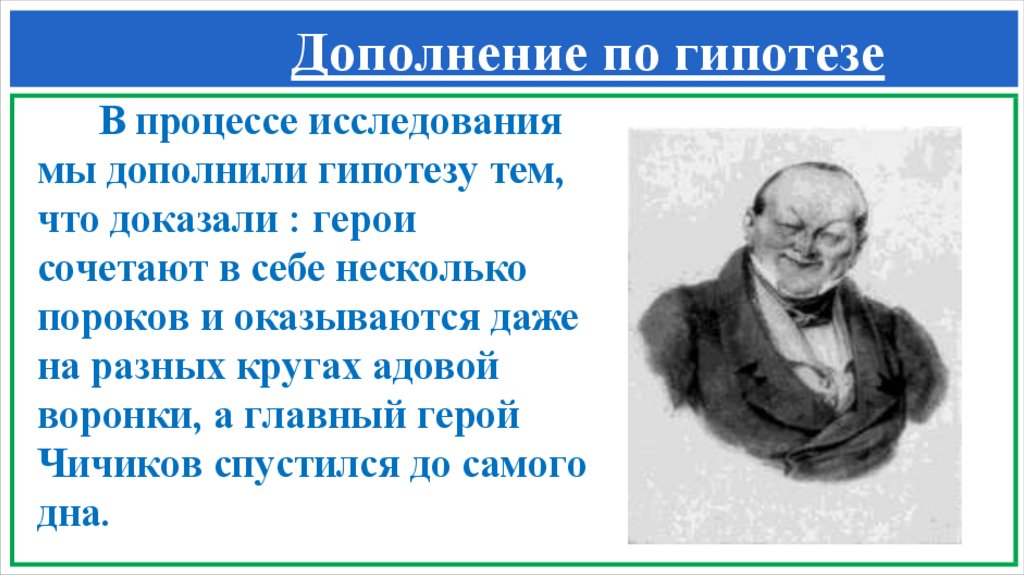 Дополнение по гипотезе

В процессе исследования мы дополнили гипотезу тем, что доказали : герои сочетают в себе несколько пороков и оказываются даже на разных кругах адовой воронки, а главный герой Чичиков спустился до самого дна.